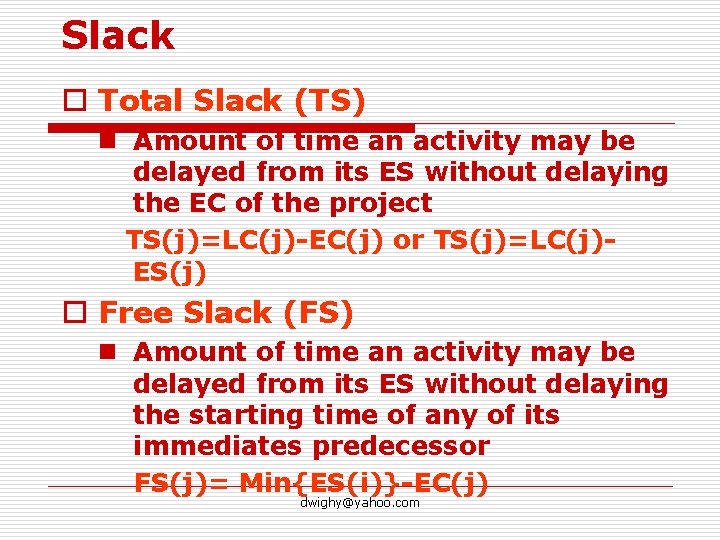 Slack

Total Slack (TS)

Amount of time an activity may be delayed from its ES without delaying the EC of the project

TS(j)=LC(j)-EC(j) or TS(j)=LC(j)-ES(j)

Free Slack (FS)

Amount of time an activity may be delayed from its ES without delaying the starting time of any of its immediates predecessor

FS(j)= Min{ES(i)}-EC(j)

dwighy@yahoo.com